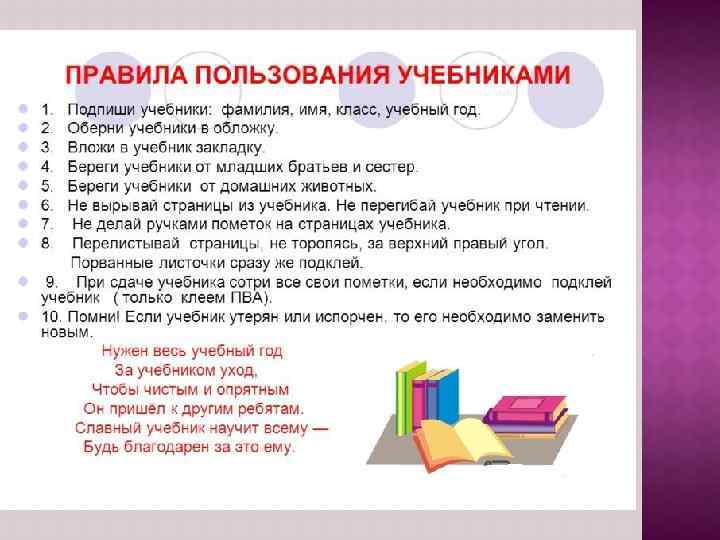 ПРАВИЛА ПОЛЬЗОВАНИЯ УЧЕБНИКАМИ

1. Подпиши учебники: фамилия, имя, класс, учебный год.
2. Оберни учебники в обложку.
3. Вложи в учебник закладку.
4. Береги учебники от младших братьев и сестер.
5. Береги учебники от домашних животных.
6. Не вырывай страницы из учебника. Не перегибай учебник при чтении.
7. Не делай ручками пометок на страницах учебника.
8. Перелистывай страницы, не торопясь, за верхний правый угол. Порванные листочки сразу же подклей.
9. При сдаче учебника сотри все свои пометки, если необходимо подклей учебник ( только клеем ПВА).
10. Помни! Если учебник утерян или испорчен, то его необходимо заменить новым.

Нужен весь учебный год
За учебником уход,
Чтобы чистым и опрятным
Он пришел к другим ребятам.
Славный учебник научит всему —
Будь благодарен за это ему.